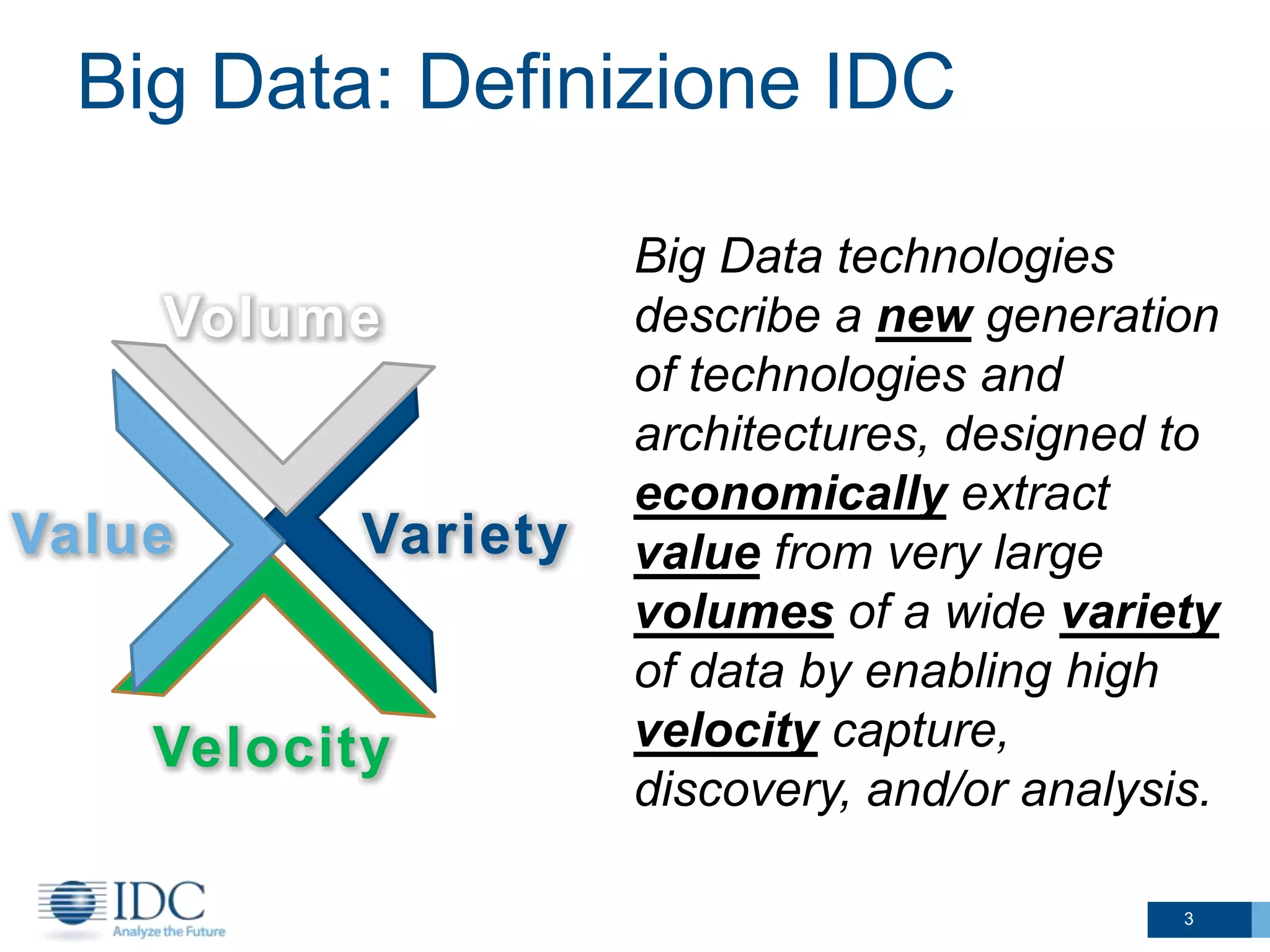 Big Data: Definizione IDC

Volume

Value

Variety

Velocity

Big Data technologies describe a new generation of technologies and architectures, designed to economically extract value from very large volumes of a wide variety of data by enabling high velocity capture, discovery, and/or analysis.

IDC
Analyze the Future

3